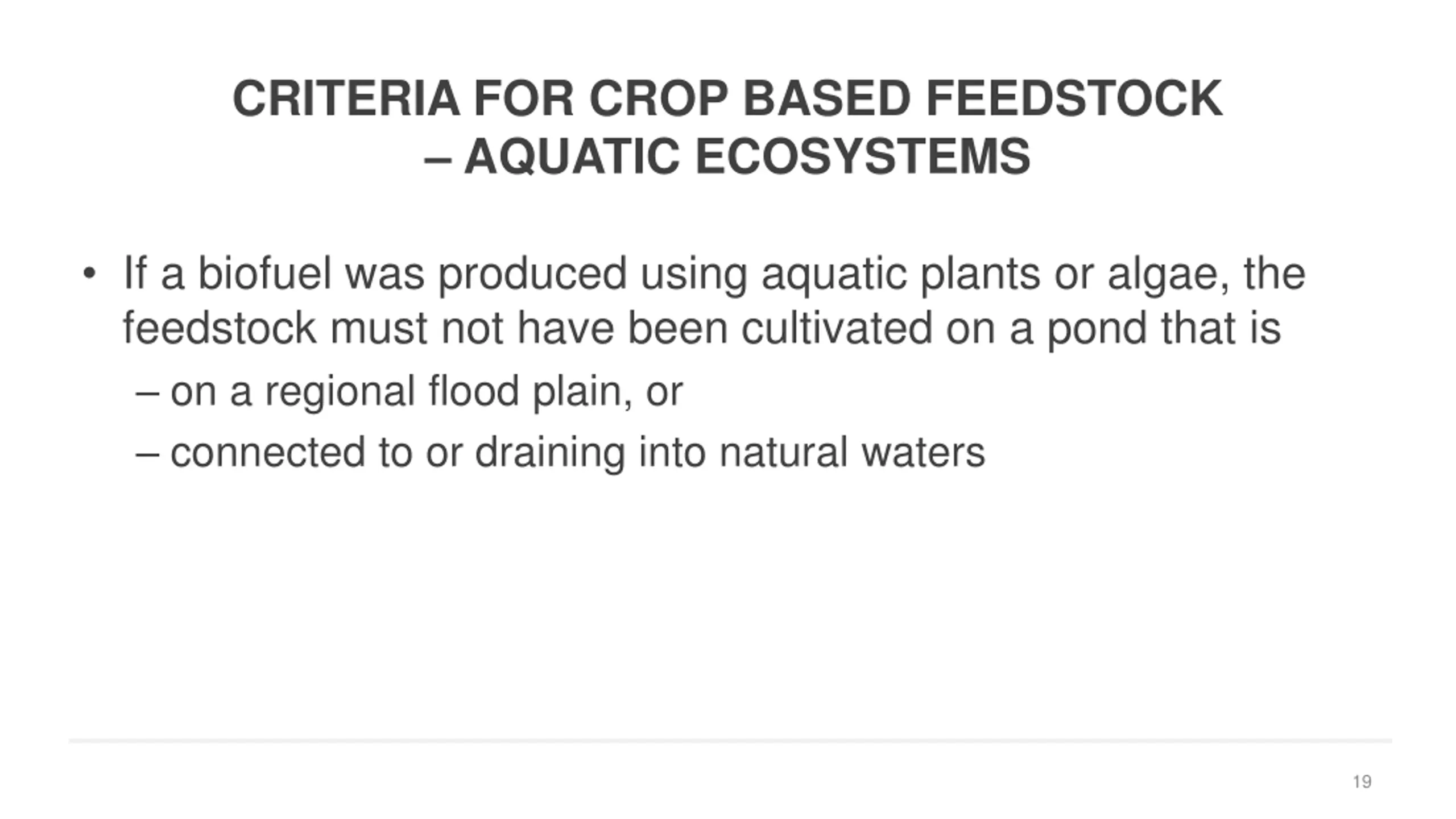 CRITERIA FOR CROP BASED FEEDSTOCK – AQUATIC ECOSYSTEMS

• If a biofuel was produced using aquatic plants or algae, the feedstock must not have been cultivated on a pond that is

– on a regional flood plain, or

– connected to or draining into natural waters

19